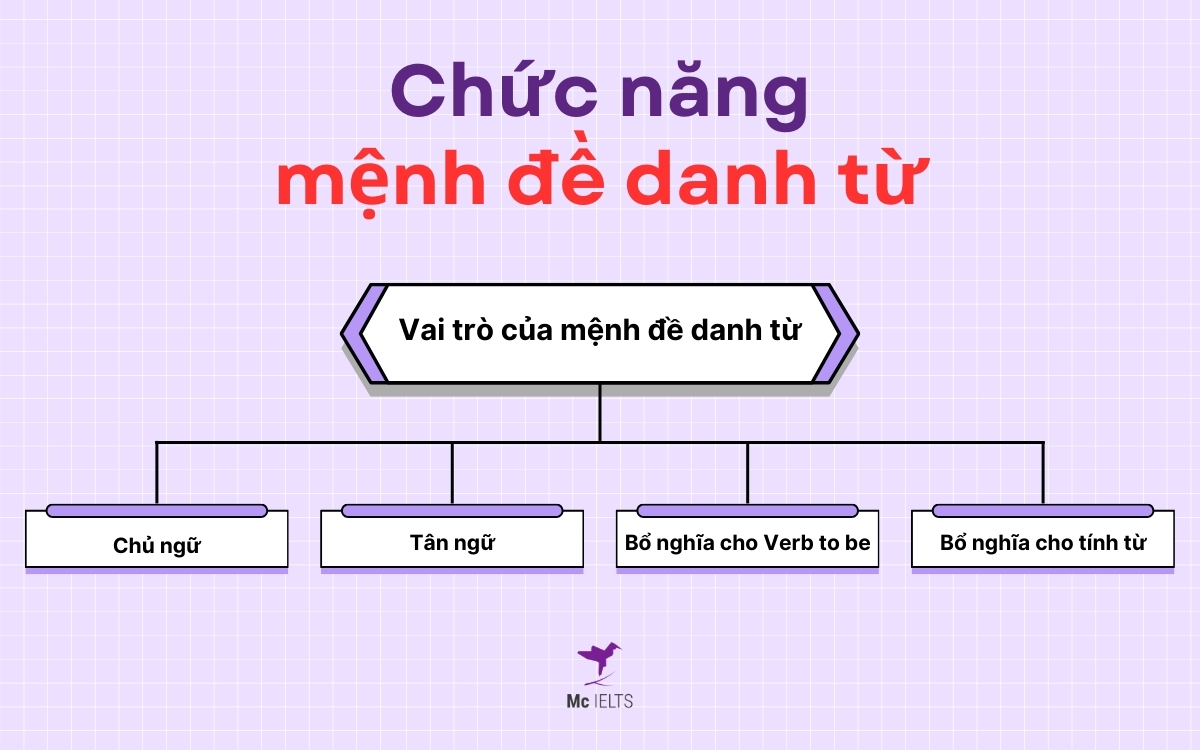 Chức năng
mệnh đề danh từ

Vai trò của mệnh đề danh từ

Chủ ngữ

Tân ngữ

Bổ nghĩa cho Verb to be

Bổ nghĩa cho tính từ

Mc IELTS